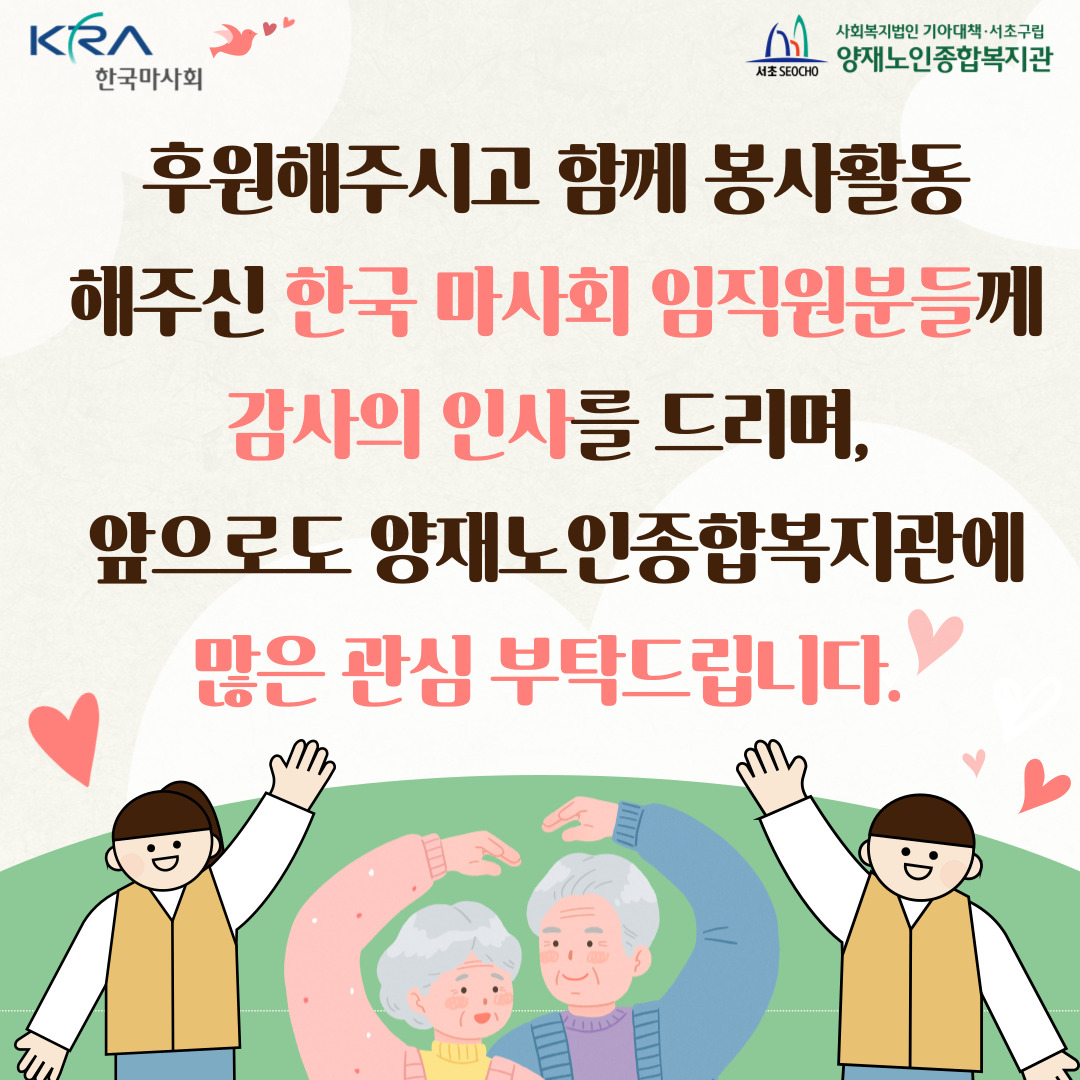 KRA
한국마사회

서초 SEOCHO
사회복지법인 기아대책·서초구립
양재노인종합복지관

후원해주시고 함께 봉사활동 해주신 한국 마사회 임직원분들께 감사의 인사를 드리며, 앞으로도 양재노인종합복지관에 많은 관심 부탁드립니다.